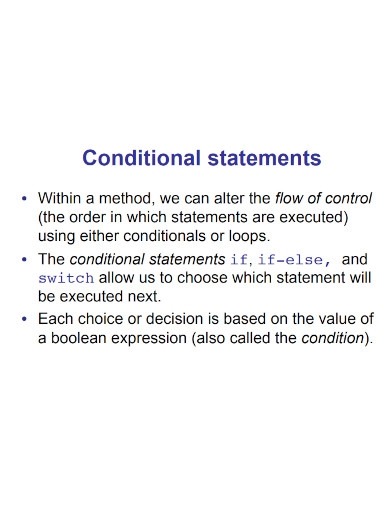 Conditional statements

• Within a method, we can alter the flow of control (the order in which statements are executed) using either conditionals or loops.

• The conditional statements if, if-else, and switch allow us to choose which statement will be executed next.

• Each choice or decision is based on the value of a boolean expression (also called the condition).